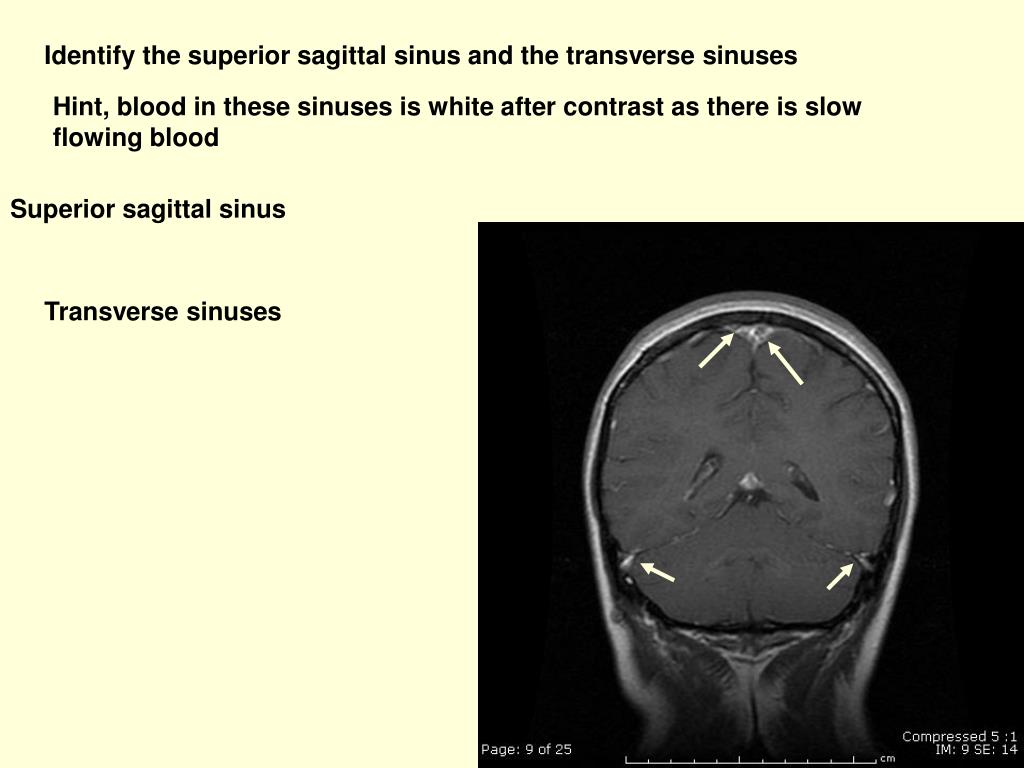 Identify the superior sagittal sinus and the transverse sinuses

Hint, blood in these sinuses is white after contrast as there is slow flowing blood

Superior sagittal sinus

Transverse sinuses

Page: 9 of 25

cm

Compressed 5 :1
IM: 9 SE: 14